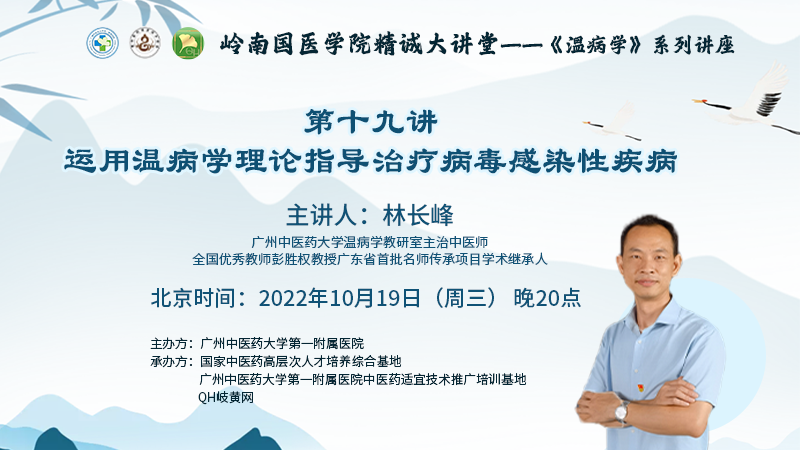 岭南国医学院精诚大讲堂——《温病学》系列讲座

第十九讲
运用温病学理论指导治疗病毒感染性疾病

主讲人：林长峰
广州中医药大学温病学教研室主治中医师
全国优秀教师彭胜权教授广东省首批名师传承项目学术继承人

北京时间：2022年10月19日（周三） 晚20点

主办方：广州中医药大学第一附属医院
承办方：国家中医药高层次人才培养综合基地
广州中医药大学第一附属医院中医药适宜技术推广培训基地
QH岐黄网